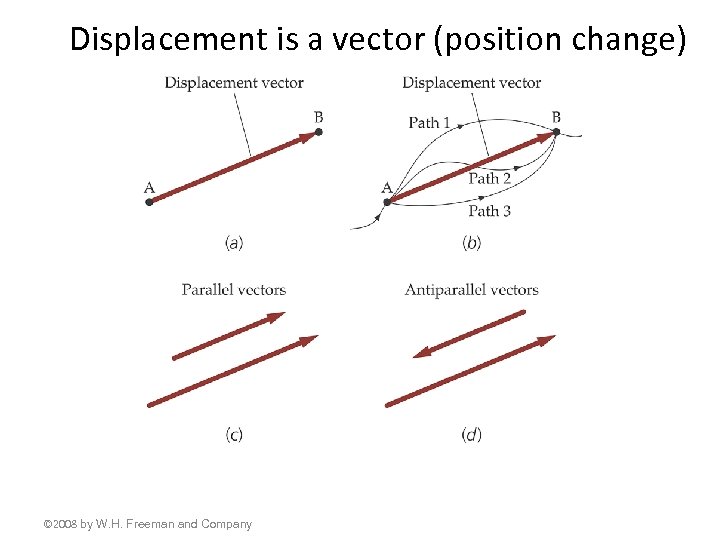 Displacement is a vector (position change)

Displacement vector

B

A

(a)

Displacement vector

Path 1

B

Path 2

A

Path 3

(b)

Parallel vectors

(c)

Antiparallel vectors

(d)

©2008 by W.H. Freeman and Company